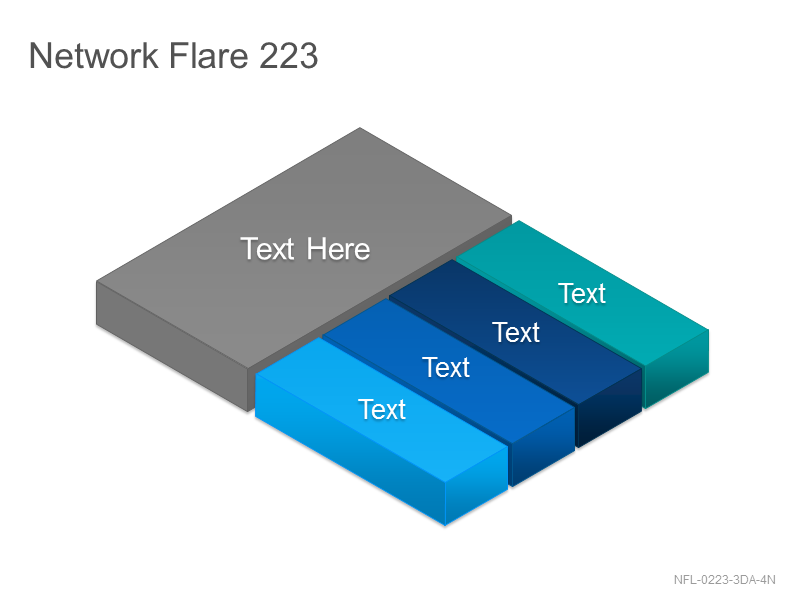 Network Flare 223

Text Here

Text

Text

Text

Text

NFL-0223-3DA-4N